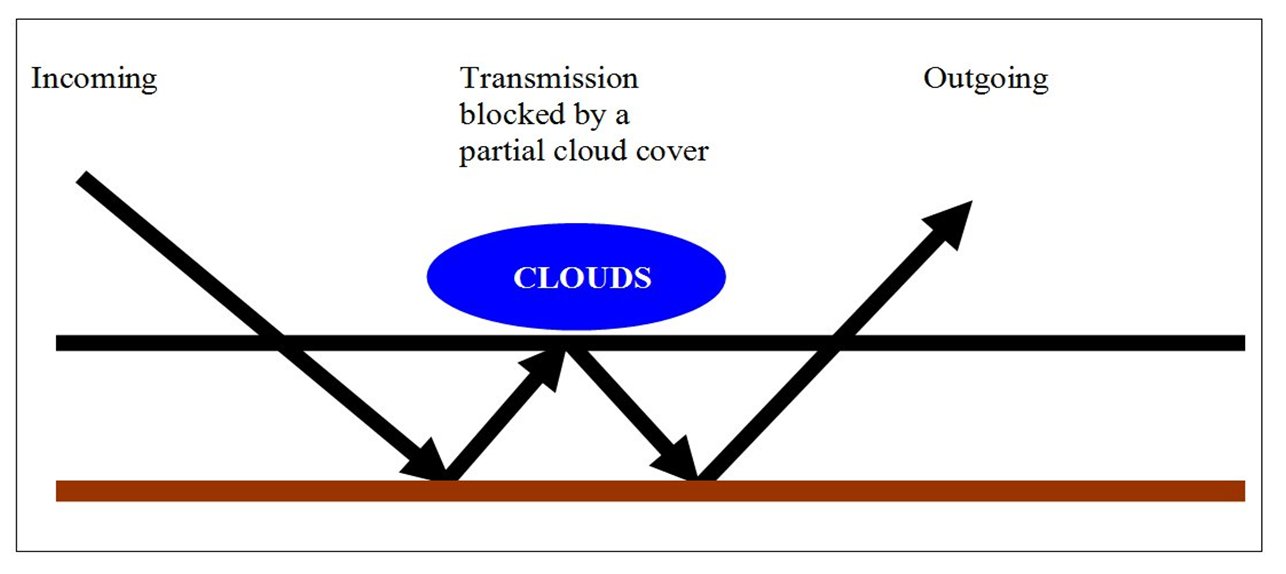 Incoming

Transmission blocked by a partial cloud cover

Outgoing

CLOUDS